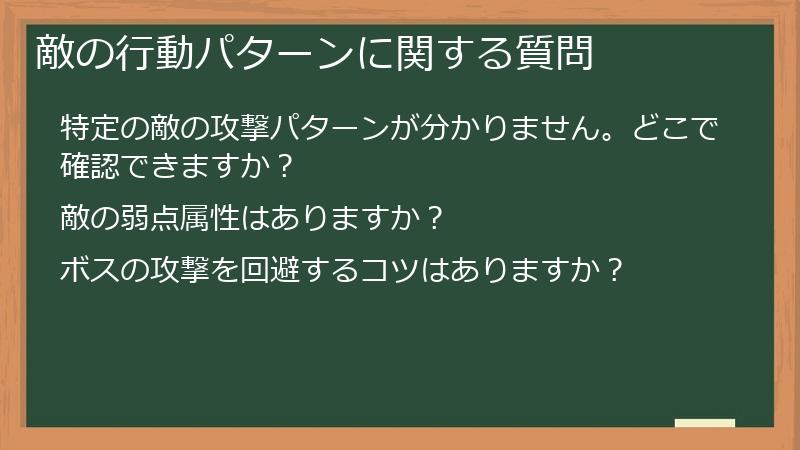 敵の行動パターンに関する質問

特定の敵の攻撃パターンが分かりません。どこで確認できますか？

敵の弱点属性はありますか？

ボスの攻撃を回避するコツはありますか？